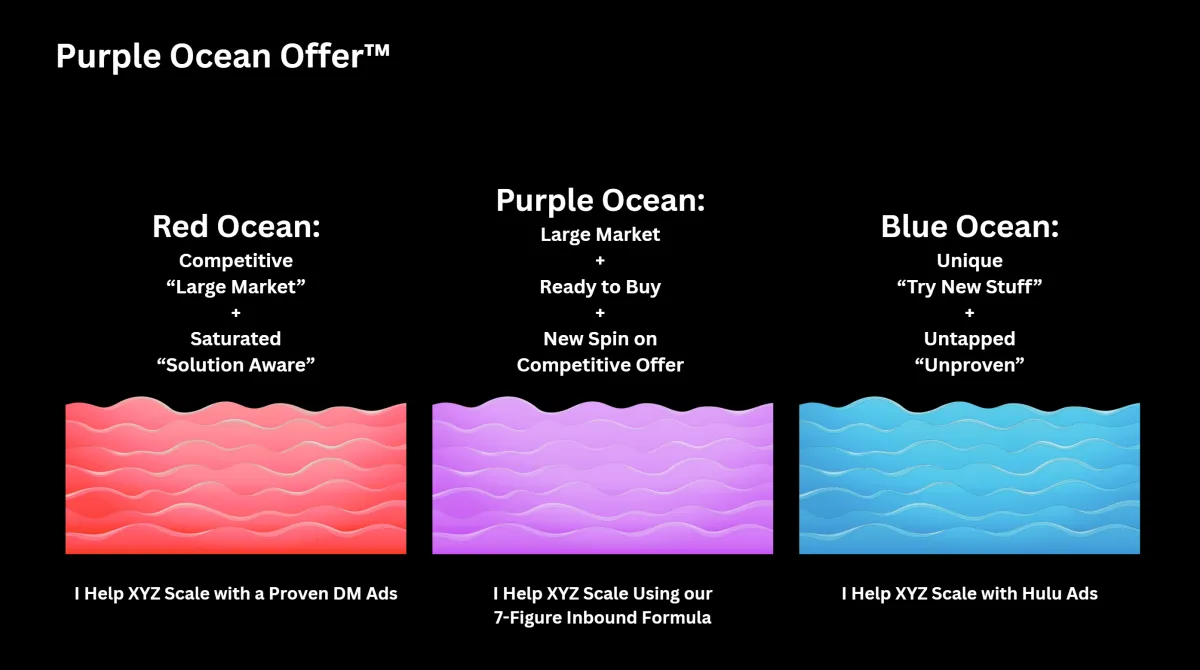 Purple Ocean Offer™

Red Ocean:
Competitive
“Large Market”
+
Saturated
“Solution Aware”

I Help XYZ Scale with a Proven DM Ads

Purple Ocean:
Large Market
+
Ready to Buy
+
New Spin on
Competitive Offer

I Help XYZ Scale Using our 7-Figure Inbound Formula

Blue Ocean:
Unique
“Try New Stuff”
+
Untapped
“Unproven”

I Help XYZ Scale with Hulu Ads